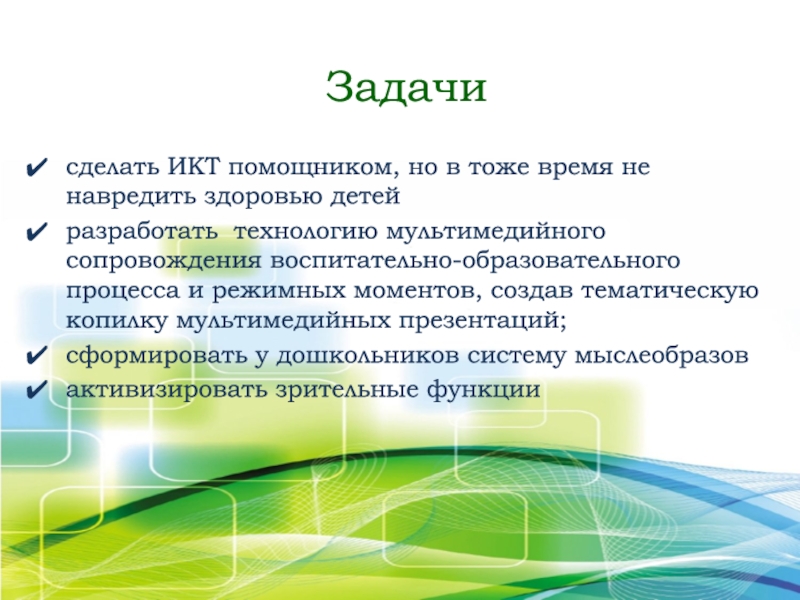 Задачи

✔ сделать ИКТ помощником, но в тоже время не навредить здоровью детей

✔ разработать технологию мультимедийного сопровождения воспитательно-образовательного процесса и режимных моментов, создав тематическую копилку мультимедийных презентаций;

✔ сформировать у дошкольников систему мыслеобразов

✔ активизировать зрительные функции